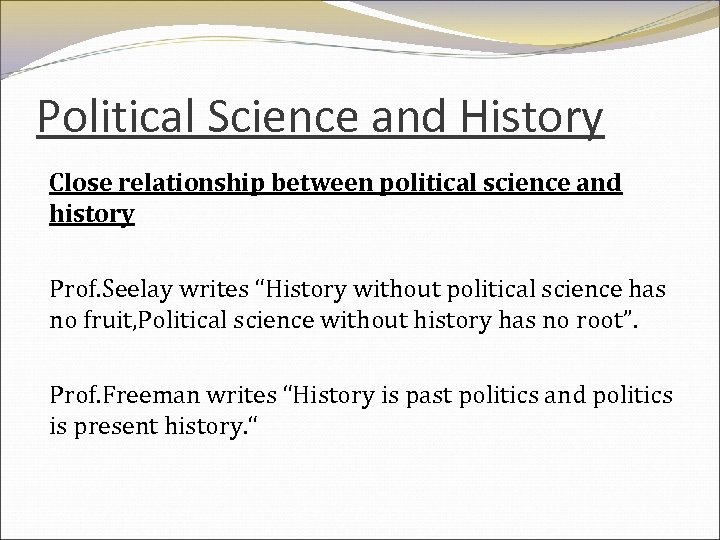 Political Science and History

Close relationship between political science and history

Prof.Seelay writes “History without political science has no fruit,Political science without history has no root”.

Prof.Freeman writes “History is past politics and politics is present history.“